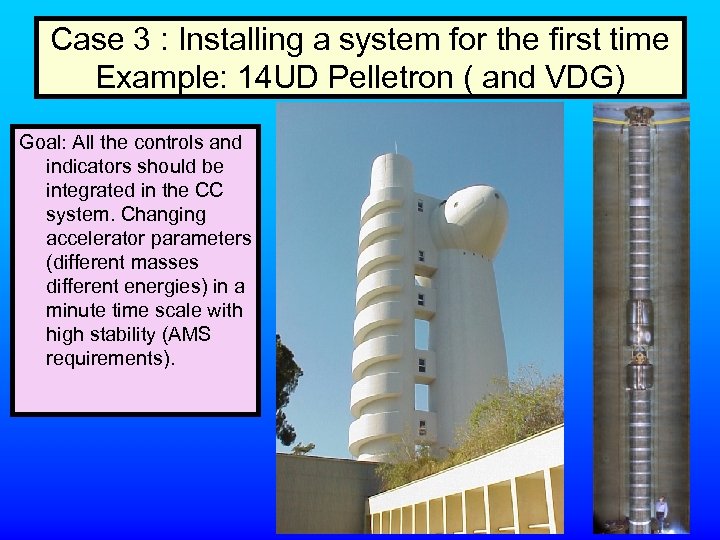 Case 3 : Installing a system for the first time
Example: 14UD Pelletron ( and VDG)

Goal: All the controls and indicators should be integrated in the CC system. Changing accelerator parameters (different masses different energies) in a minute time scale with high stability (AMS requirements).